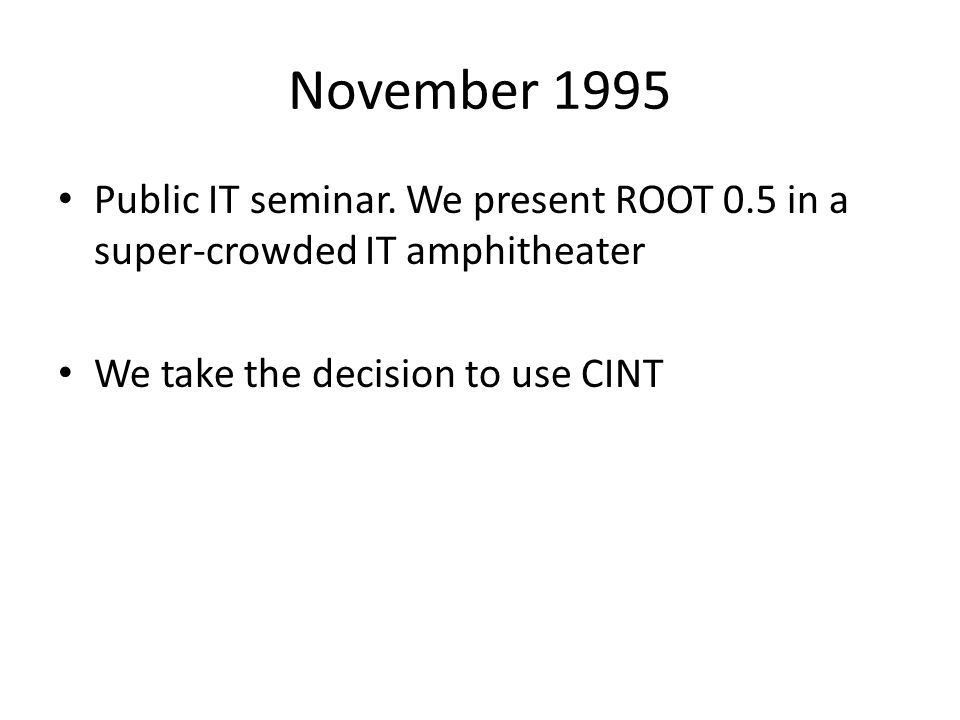 November 1995

• Public IT seminar. We present ROOT 0.5 in a super-crowded IT amphitheater

• We take the decision to use CINT